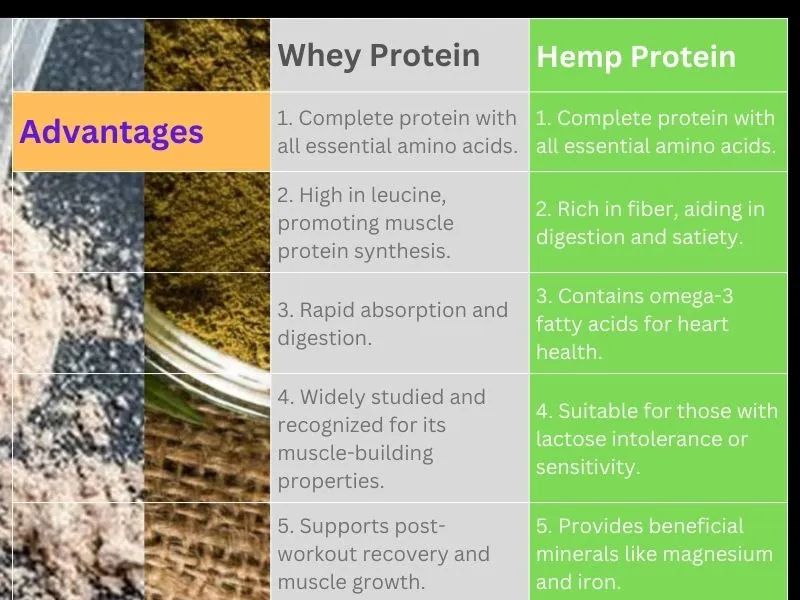 |  | Whey Protein | Hemp Protein |
|---|---|---|
| Advantages | 1. Complete protein with all essential amino acids. | 1. Complete protein with all essential amino acids. |
|  | 2. High in leucine, promoting muscle protein synthesis. | 2. Rich in fiber, aiding in digestion and satiety. |
|  | 3. Rapid absorption and digestion. | 3. Contains omega-3 fatty acids for heart health. |
|  | 4. Widely studied and recognized for its muscle-building properties. | 4. Suitable for those with lactose intolerance or sensitivity. |
|  | 5. Supports post-workout recovery and muscle growth. | 5. Provides beneficial minerals like magnesium and iron. |